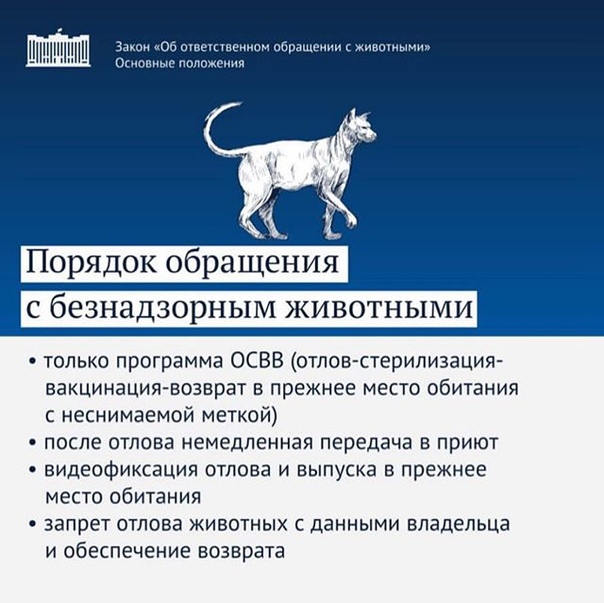 Закон «Об ответственном обращении с животными»
Основные положения

Порядок обращения
с безнадзорным животными

• только программа ОСВВ (отлов-стерилизация-вакцинация-возврат в прежнее место обитания с неснимаемой меткой)
• после отлова немедленная передача в приют
• видеофиксация отлова и выпуска в прежнее место обитания
• запрет отлова животных с данными владельца и обеспечение возврата